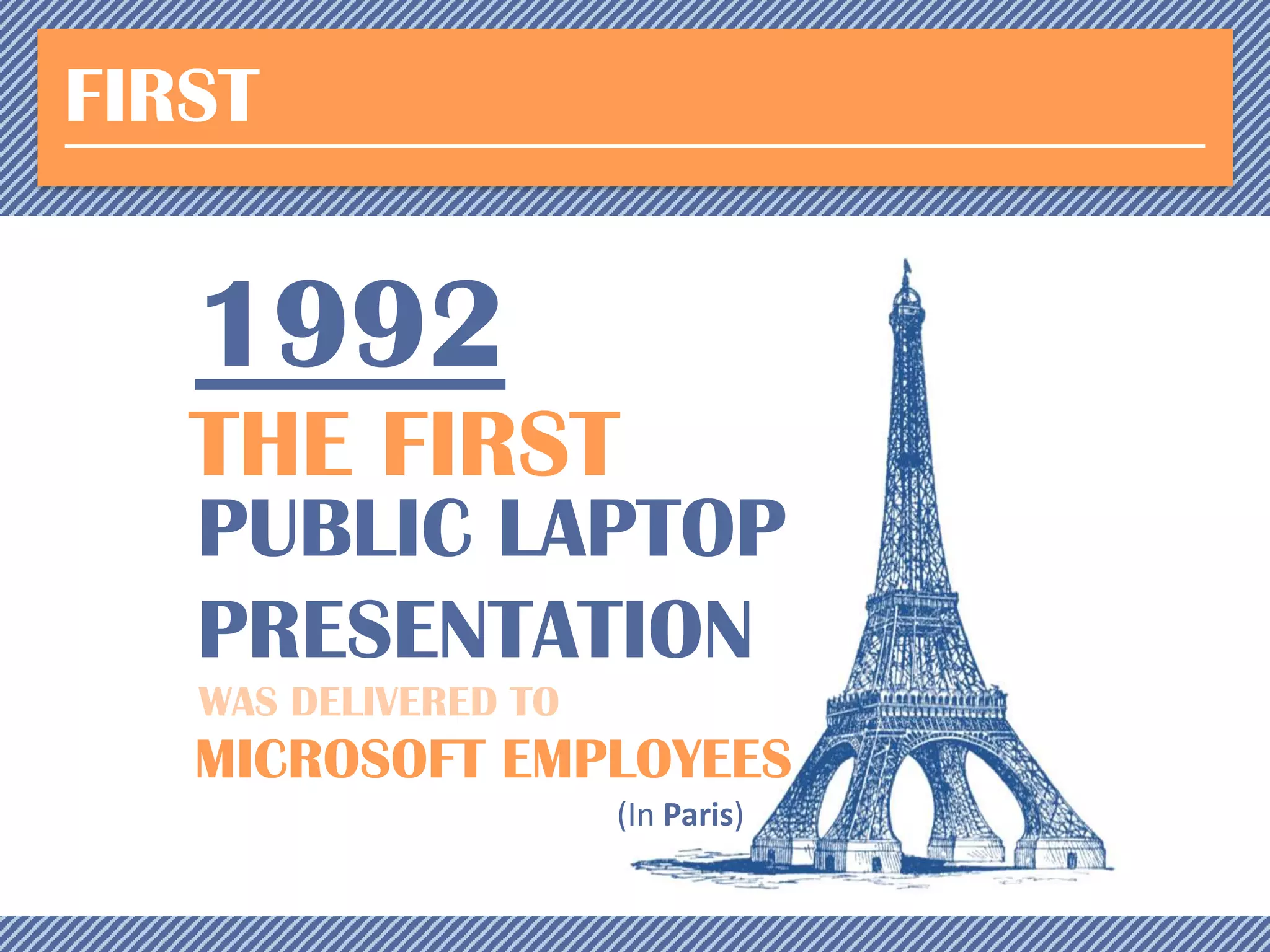 FIRST

1992

THE FIRST

PUBLIC LAPTOP

PRESENTATION

WAS DELIVERED TO

MICROSOFT EMPLOYEES

(In Paris)